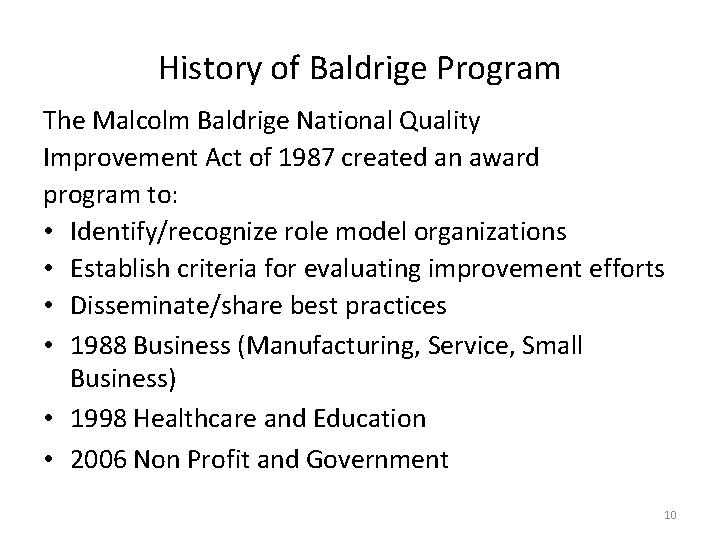 History of Baldrige Program

The Malcolm Baldrige National Quality Improvement Act of 1987 created an award program to:

• Identify/recognize role model organizations
• Establish criteria for evaluating improvement efforts
• Disseminate/share best practices
• 1988 Business (Manufacturing, Service, Small Business)
• 1998 Healthcare and Education
• 2006 Non Profit and Government

10